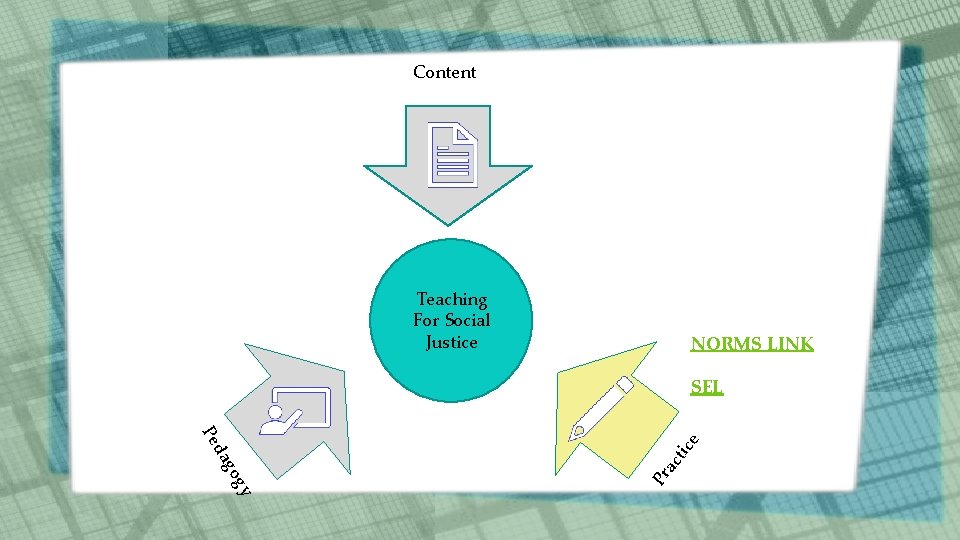 Content

Teaching For Social Justice

NORMS LINK

SEL

Pedagogy

Practice